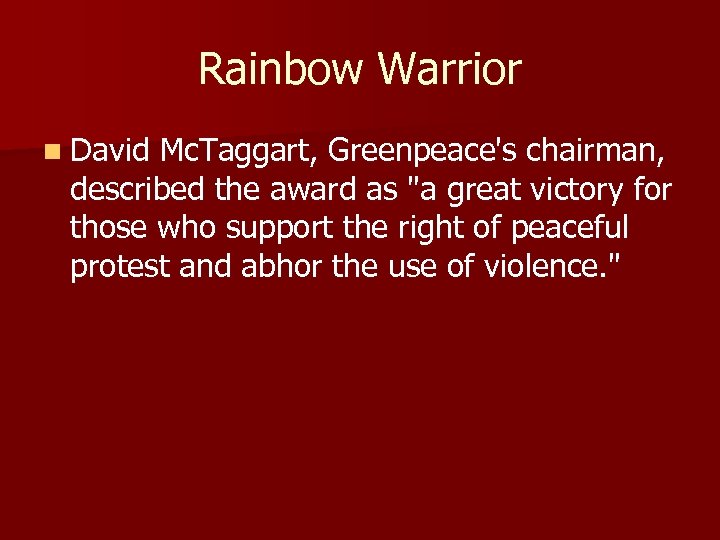 Rainbow Warrior

David McTaggart, Greenpeace's chairman, described the award as "a great victory for those who support the right of peaceful protest and abhor the use of violence."